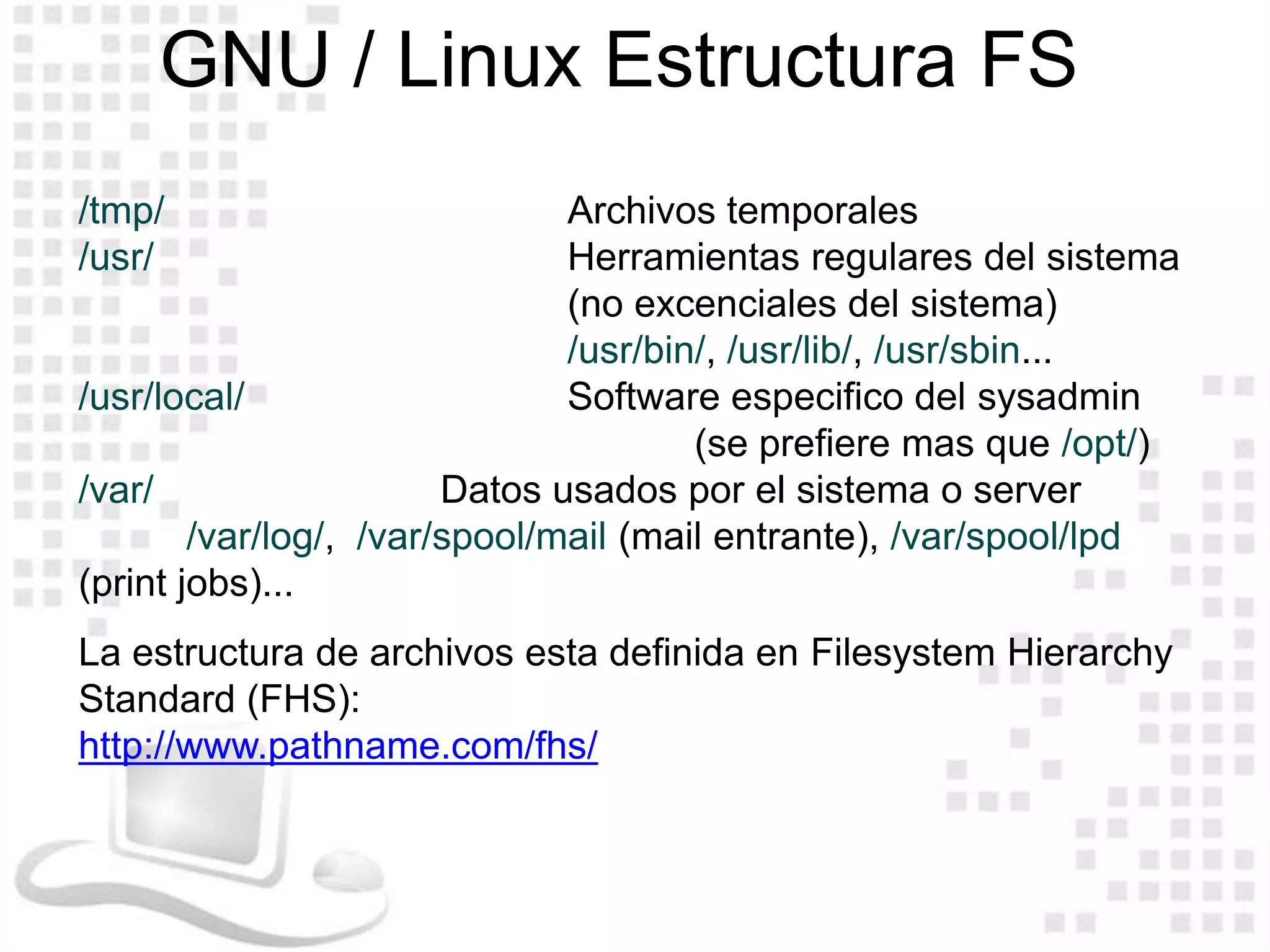 GNU / Linux Estructura FS

/tmp/ Archivos temporales
/usr/ Herramientas regulares del sistema (no excenciales del sistema) /usr/bin/, /usr/lib/, /usr/sbin...
/usr/local/ Software especifico del sysadmin (se prefiere mas que /opt/)
/var/ Datos usados por el sistema o server
/var/log/, /var/spool/mail (mail entrante), /var/spool/lpd (print jobs)...

La estructura de archivos esta definida en Filesystem Hierarchy Standard (FHS):
http://www.pathname.com/fhs/